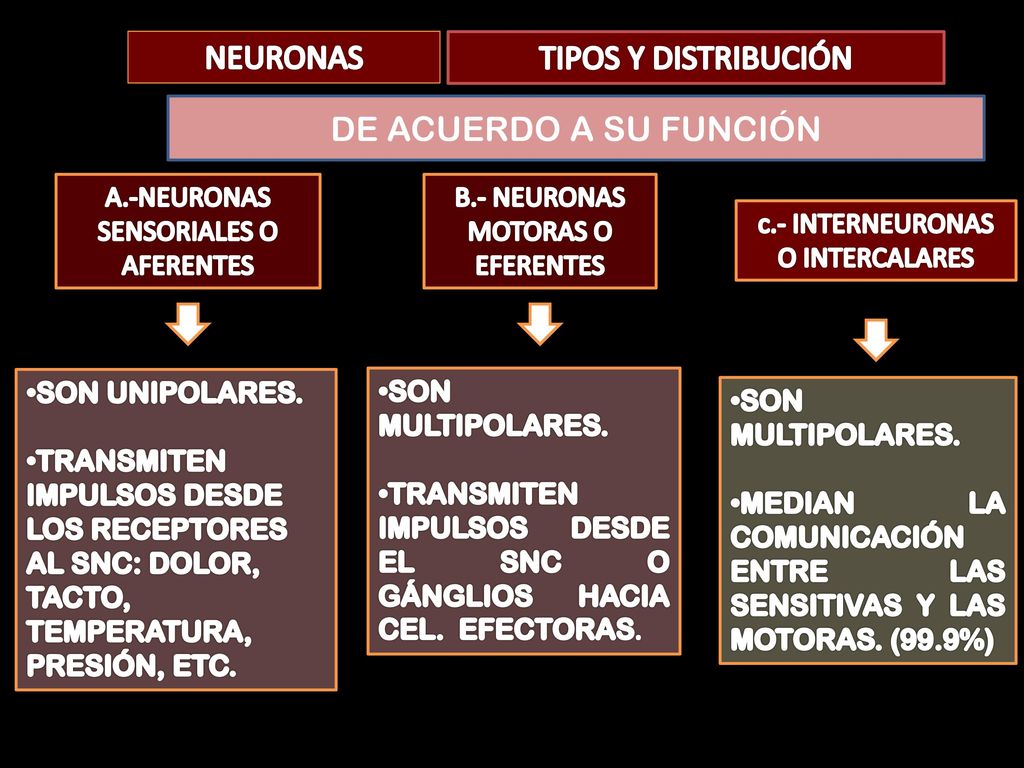 NEURONAS

TIPOS Y DISTRIBUCIÓN

DE ACUERDO A SU FUNCIÓN

A.-NEURONAS SENSORIALES O AFERENTES

•SON UNIPOLARES.

•TRANSMITEN IMPULSOS DESDE LOS RECEPTORES AL SNC: DOLOR, TACTO, TEMPERATURA, PRESIÓN, ETC.

B.- NEURONAS MOTORAS O EFERENTES

•SON MULTIPOLARES.

•TRANSMITEN IMPULSOS DESDE EL SNC O GÁNGLIOS HACIA CEL. EFECTORAS.

c.- INTERNEURONAS O INTERCALARES

•SON MULTIPOLARES.

•MEDIAN LA COMUNICACIÓN ENTRE LAS SENSITIVAS Y LAS MOTORAS. (99.9%)